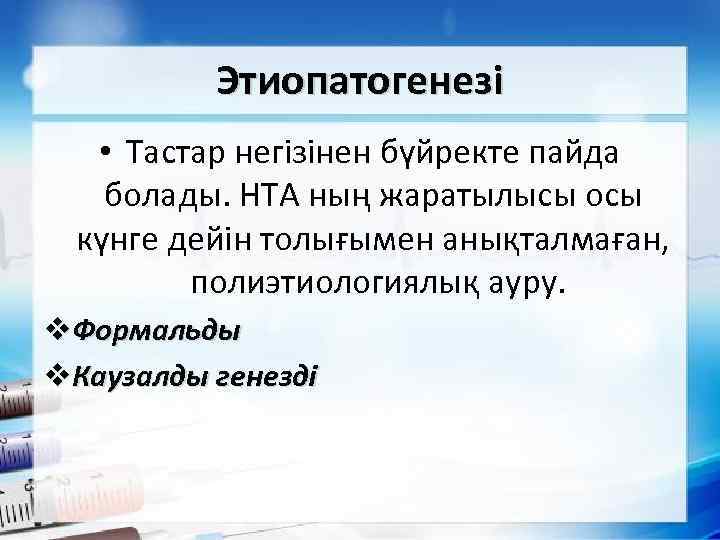 Этиопатогенезі

• Тастар негізінен бүйректе пайда болады. НТА ның жаратылысы осы күнге дейін толығымен анықталмаған, полиэтиологиялық ауру.

❖ Формальды
❖ Каузалды генезді